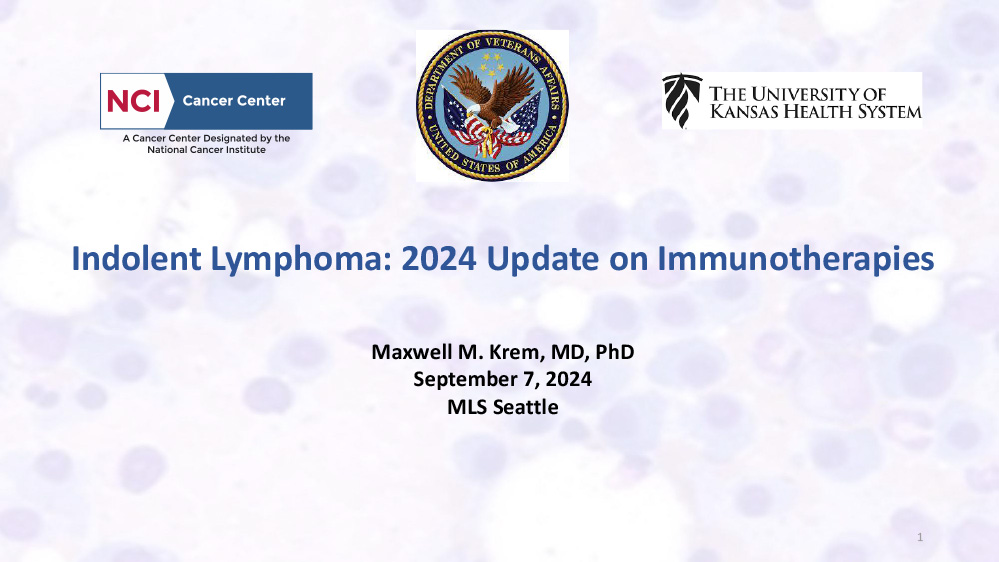 NCI Cancer Center
A Cancer Center Designated by the National Cancer Institute

DEPARTMENT OF VETERANS AFFAIRS
UNITED STATES OF AMERICA

THE UNIVERSITY OF KANSAS HEALTH SYSTEM

Indolent Lymphoma: 2024 Update on Immunotherapies

Maxwell M. Krem, MD, PhD
September 7, 2024
MLS Seattle

1